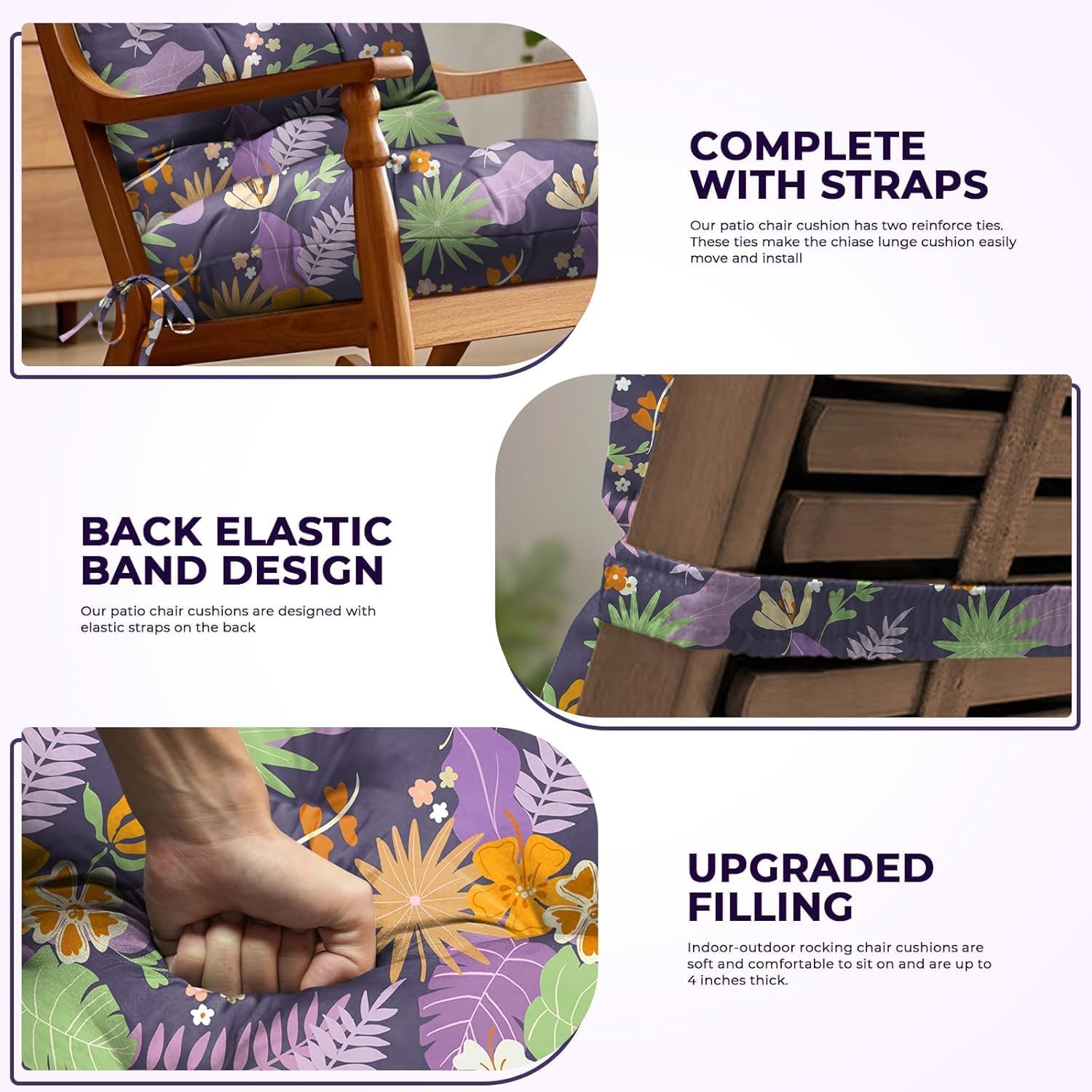 COMPLETE WITH STRAPS

Our patio chair cushion has two reinforce ties. These ties make the chiase lunge cushion easily move and install

BACK ELASTIC BAND DESIGN

Our patio chair cushions are designed with elastic straps on the back

UPGRADED FILLING

Indoor-outdoor rocking chair cushions are soft and comfortable to sit on and are up to 4 inches thick.